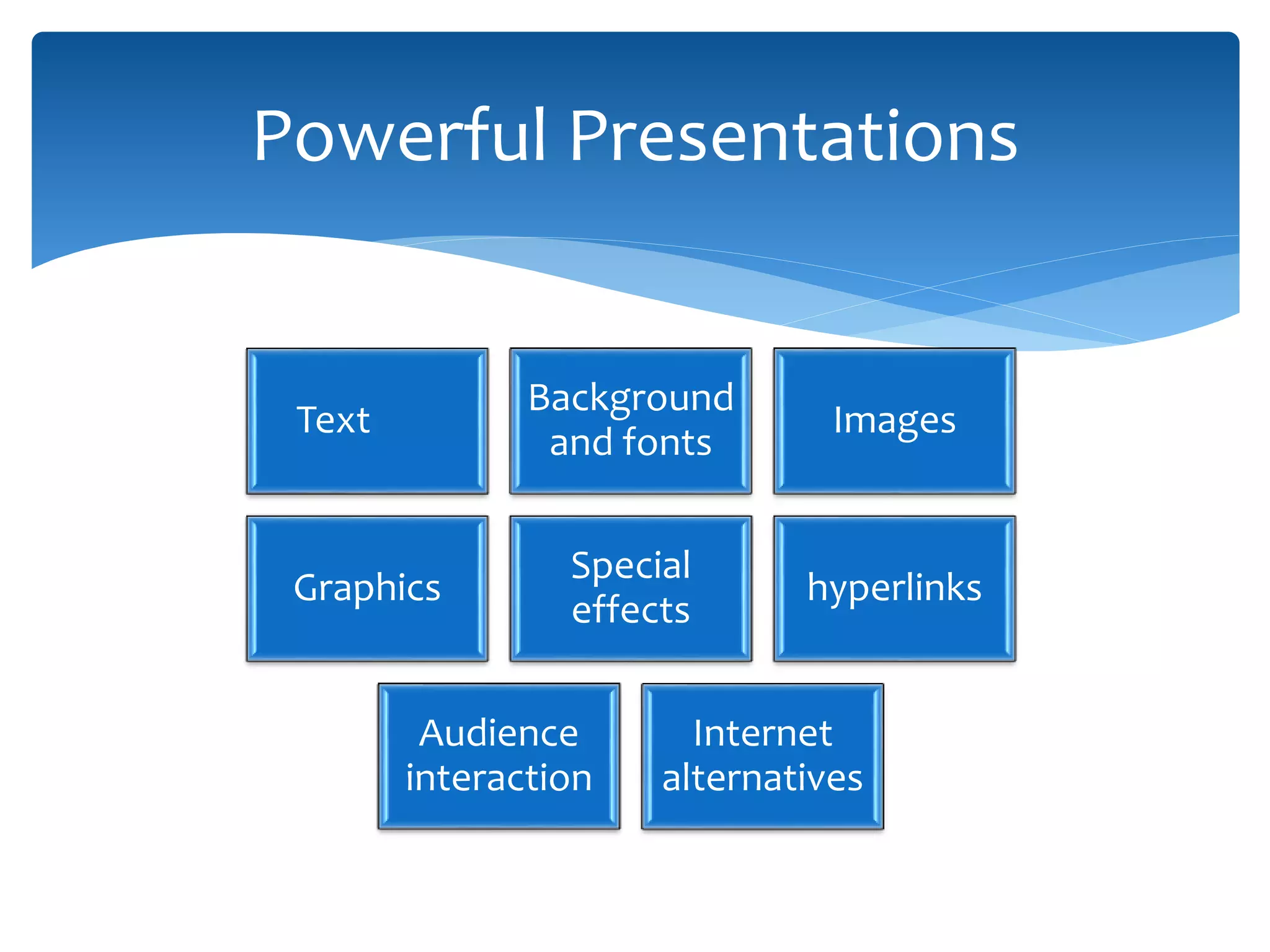 Powerful Presentations

Text

Background and fonts

Images

Graphics

Special effects

hyperlinks

Audience interaction

Internet alternatives